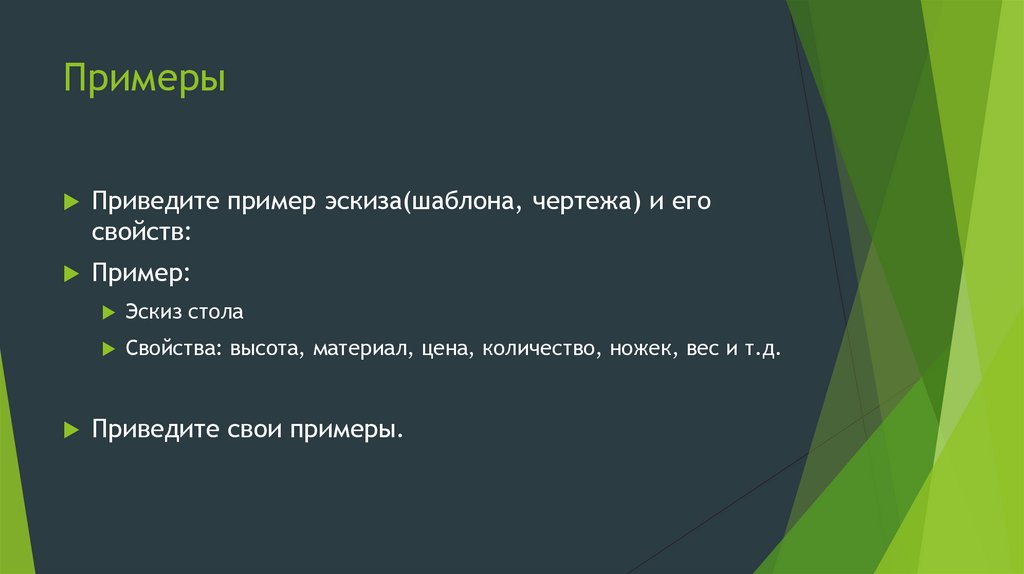 Примеры

Приведите пример эскиза(шаблона, чертежа) и его свойств:

Пример:

Эскиз стола

Свойства: высота, материал, цена, количество, ножек, вес и т.д.

Приведите свои примеры.